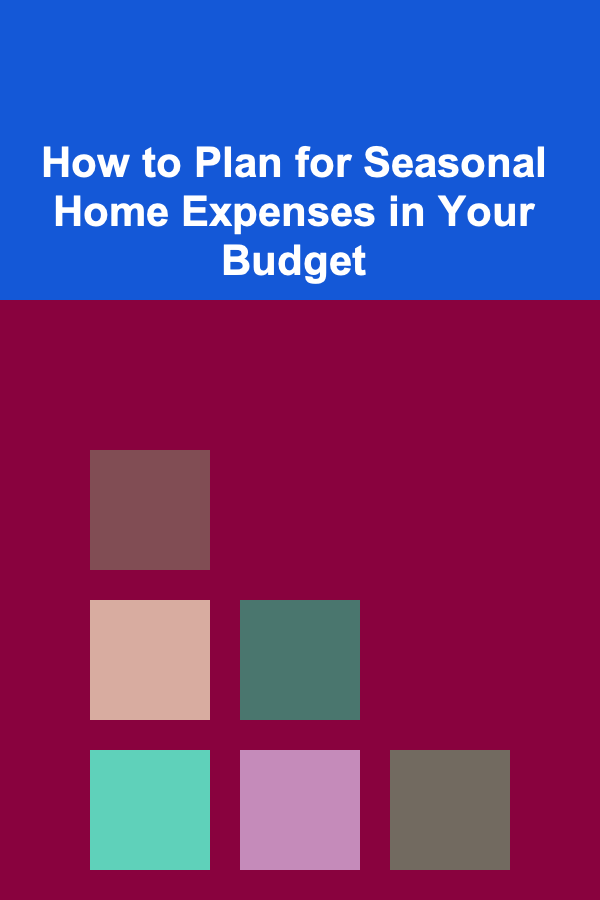 How to Plan for Seasonal Home Expenses in Your Budget